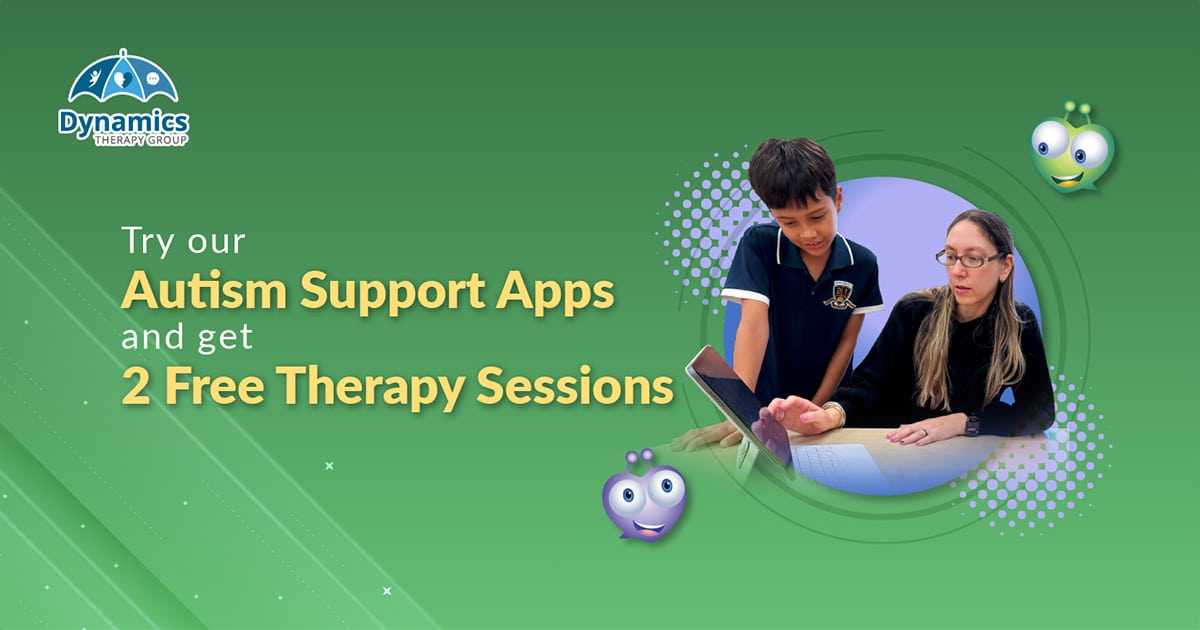 Dynamics
THERAPY GROUP

Try our
Autism Support Apps
and get
2 Free Therapy Sessions